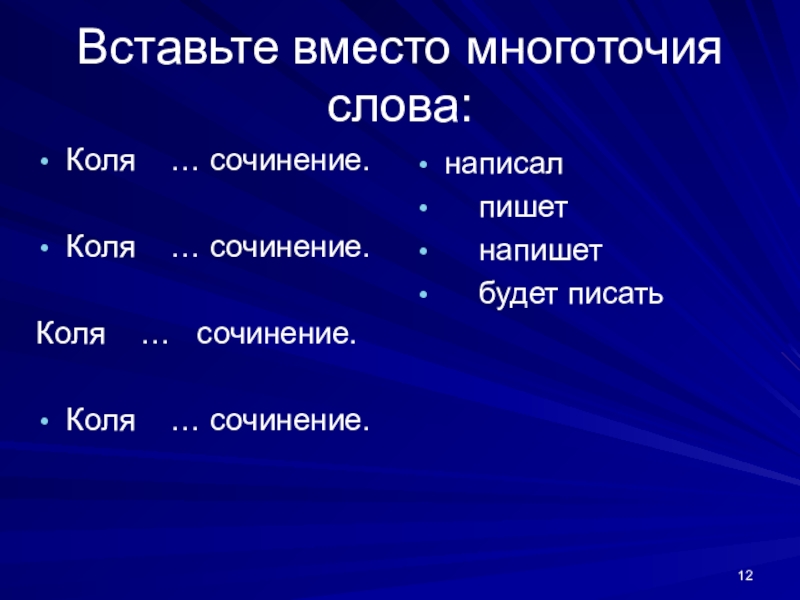 Вставьте вместо многоточия слова:

• Коля … сочинение.

• Коля … сочинение.

Коля … сочинение.

• Коля … сочинение.

• написал
• пишет
• напишет
• будет писать

12